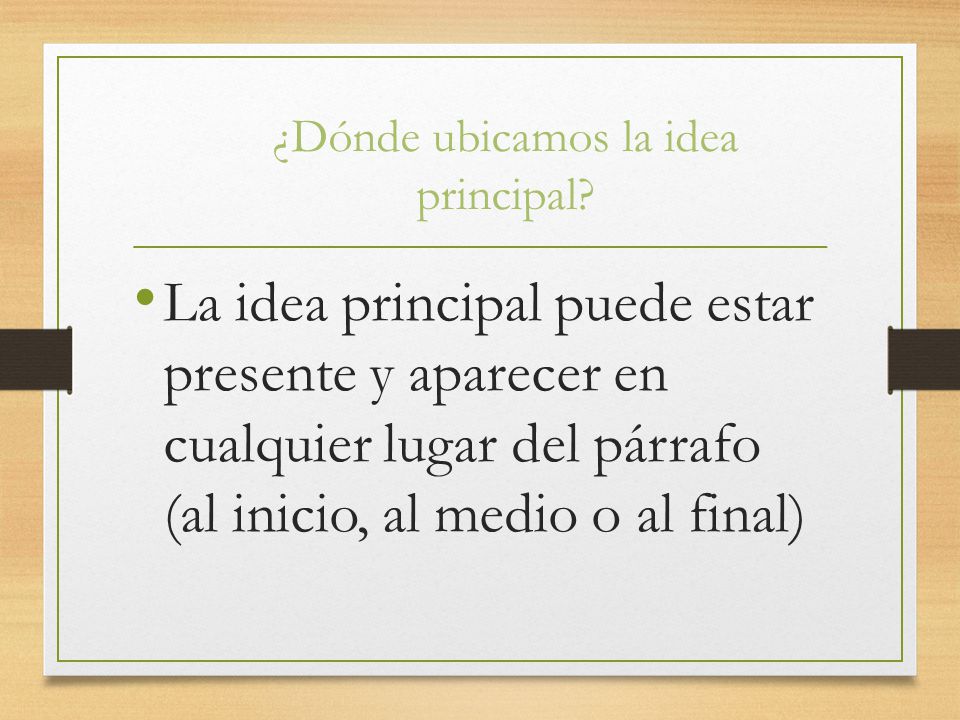 ¿Dónde ubicamos la idea principal?

• La idea principal puede estar presente y aparecer en cualquier lugar del párrafo (al inicio, al medio o al final)